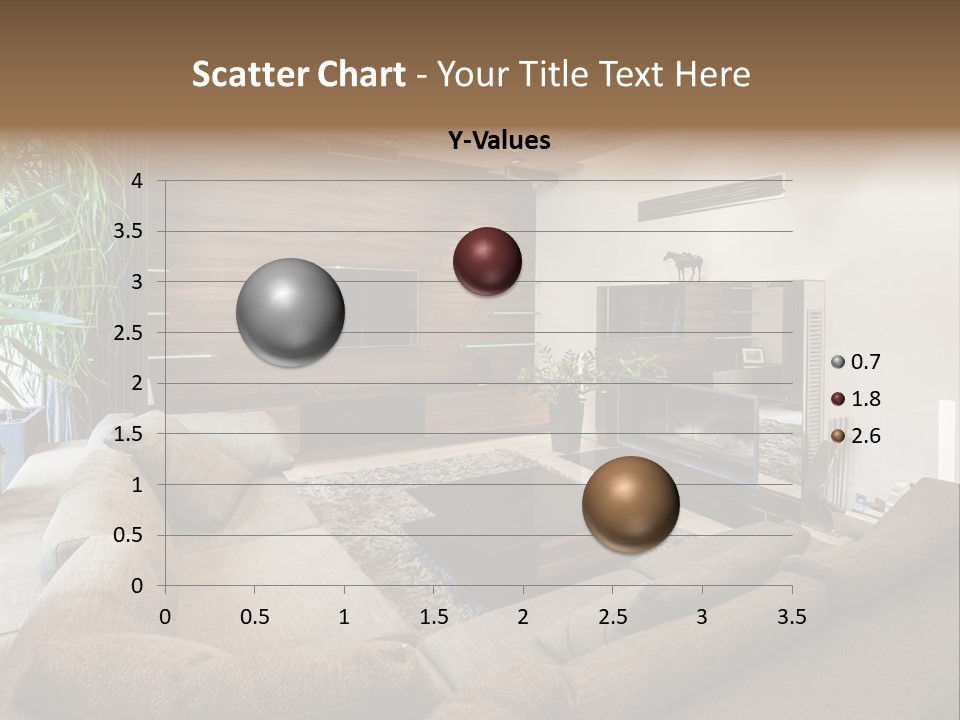 Scatter Chart - Your Title Text Here

Y-Values

4
3.5
3
2.5
2
1.5
1
0.5
0

0 0.5 1 1.5 2 2.5 3 3.5

0.7
1.8
2.6